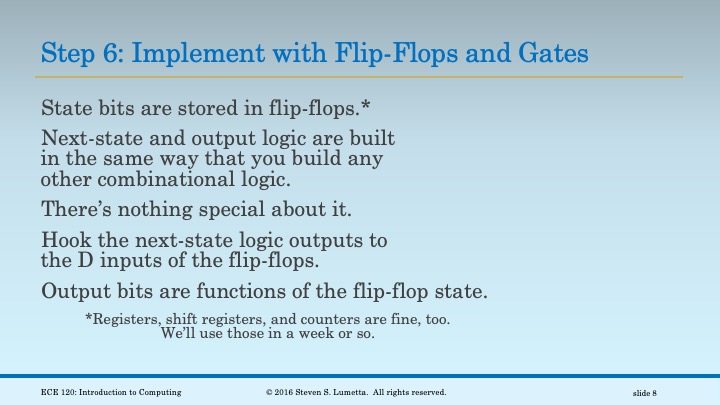 Step 6: Implement with Flip-Flops and Gates

State bits are stored in flip-flops.*

Next-state and output logic are built in the same way that you build any other combinational logic.

There's nothing special about it.

Hook the next-state logic outputs to the D inputs of the flip-flops.

Output bits are functions of the flip-flop state.

*Registers, shift registers, and counters are fine, too. We'll use those in a week or so.

ECE 120: Introduction to Computing

© 2016 Steven S. Lumetta. All rights reserved.

slide 8